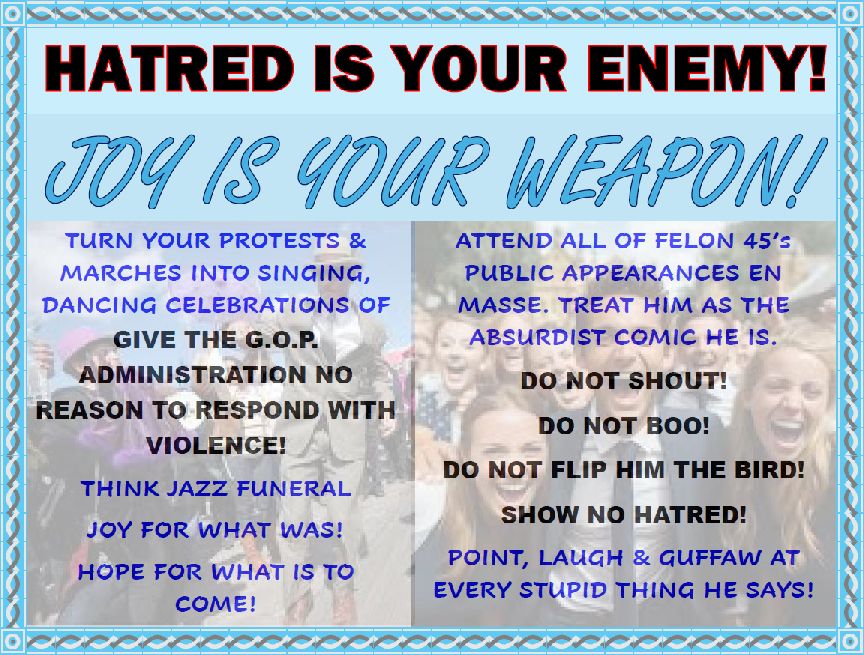 HATRED IS YOUR ENEMY!

JOY IS YOUR WEAPON!

TURN YOUR PROTESTS & MARCHES INTO SINGING, DANCING CELEBRATIONS OF

GIVE THE G.O.P. ADMINISTRATION NO REASON TO RESPOND WITH VIOLENCE!

THINK JAZZ FUNERAL

JOY FOR WHAT WAS!

HOPE FOR WHAT IS TO COME!

ATTEND ALL OF FELON 45's PUBLIC APPEARANCES EN MASSE. TREAT HIM AS THE ABSURDIST COMIC HE IS.

DO NOT SHOUT!

DO NOT BOO!

DO NOT FLIP HIM THE BIRD!

SHOW NO HATRED!

POINT, LAUGH & GUFFAW AT EVERY STUPID THING HE SAYS!